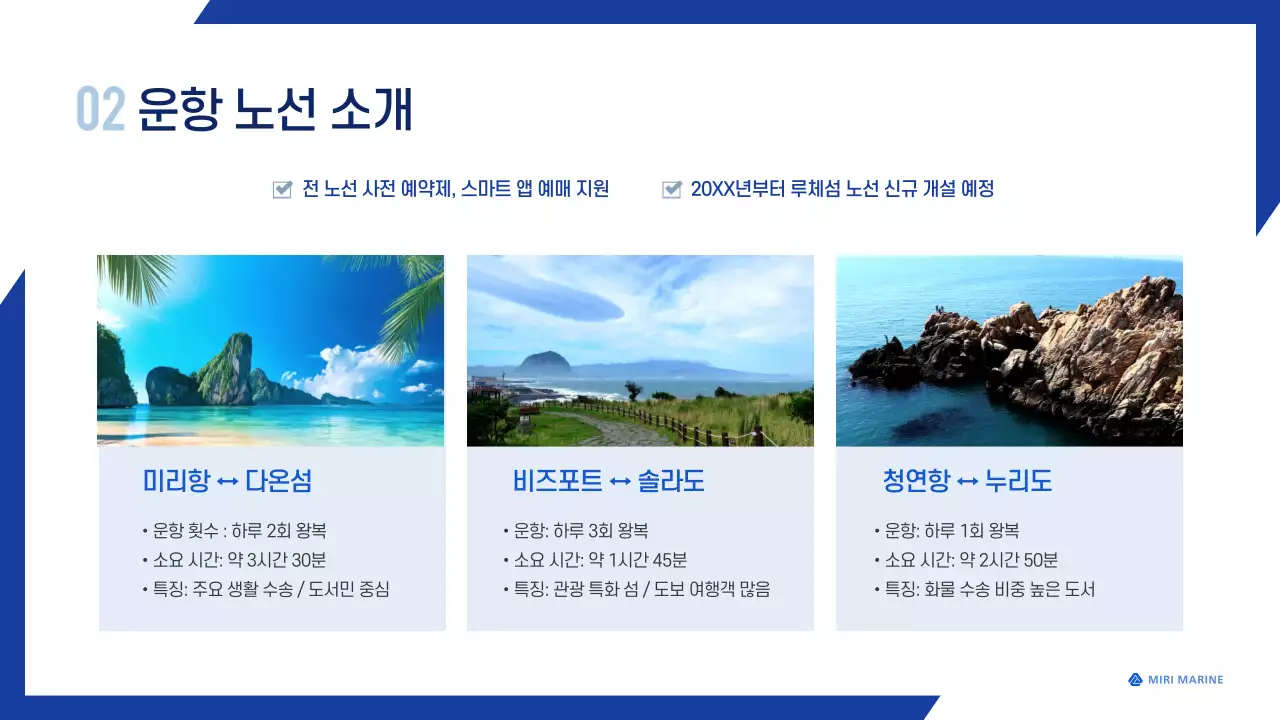 02 운항 노선 소개

전 노선 사전 예약제, 스마트 앱 예매 지원

20XX년부터 루체섬 노선 신규 개설 예정

미리항 ↔ 다온섬

• 운항 횟수 : 하루 2회 왕복
• 소요 시간: 약 3시간 30분
• 특징: 주요 생활 수송 / 도서민 중심

비즈포트 ↔ 솔라도

• 운항: 하루 3회 왕복
• 소요 시간: 약 1시간 45분
• 특징: 관광 특화 섬 / 도보 여행객 많음

청연항 ↔ 누리도

• 운항: 하루 1회 왕복
• 소요 시간: 약 2시간 50분
• 특징: 화물 수송 비중 높은 도서

MIRI MARINE